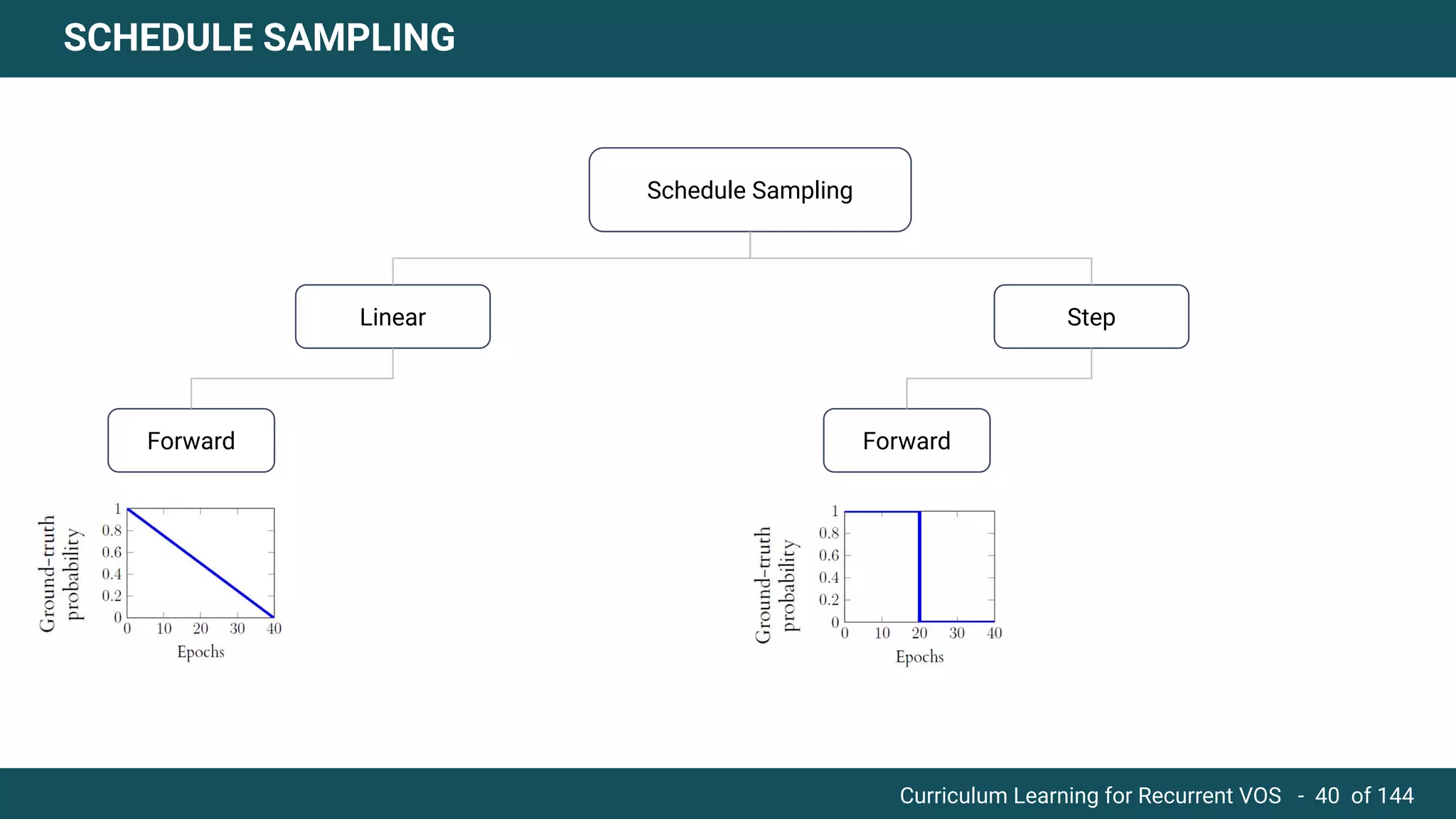 SCHEDULE SAMPLING

Schedule Sampling

Linear

Step

Forward

Forward

Ground-truth probability

1
0.8
0.6
0.4
0.2
0
0 10 20 30 40
Epochs

Ground-truth probability

1
0.8
0.6
0.4
0.2
0
0 10 20 30 40
Epochs

Curriculum Learning for Recurrent VOS - 40 of 144